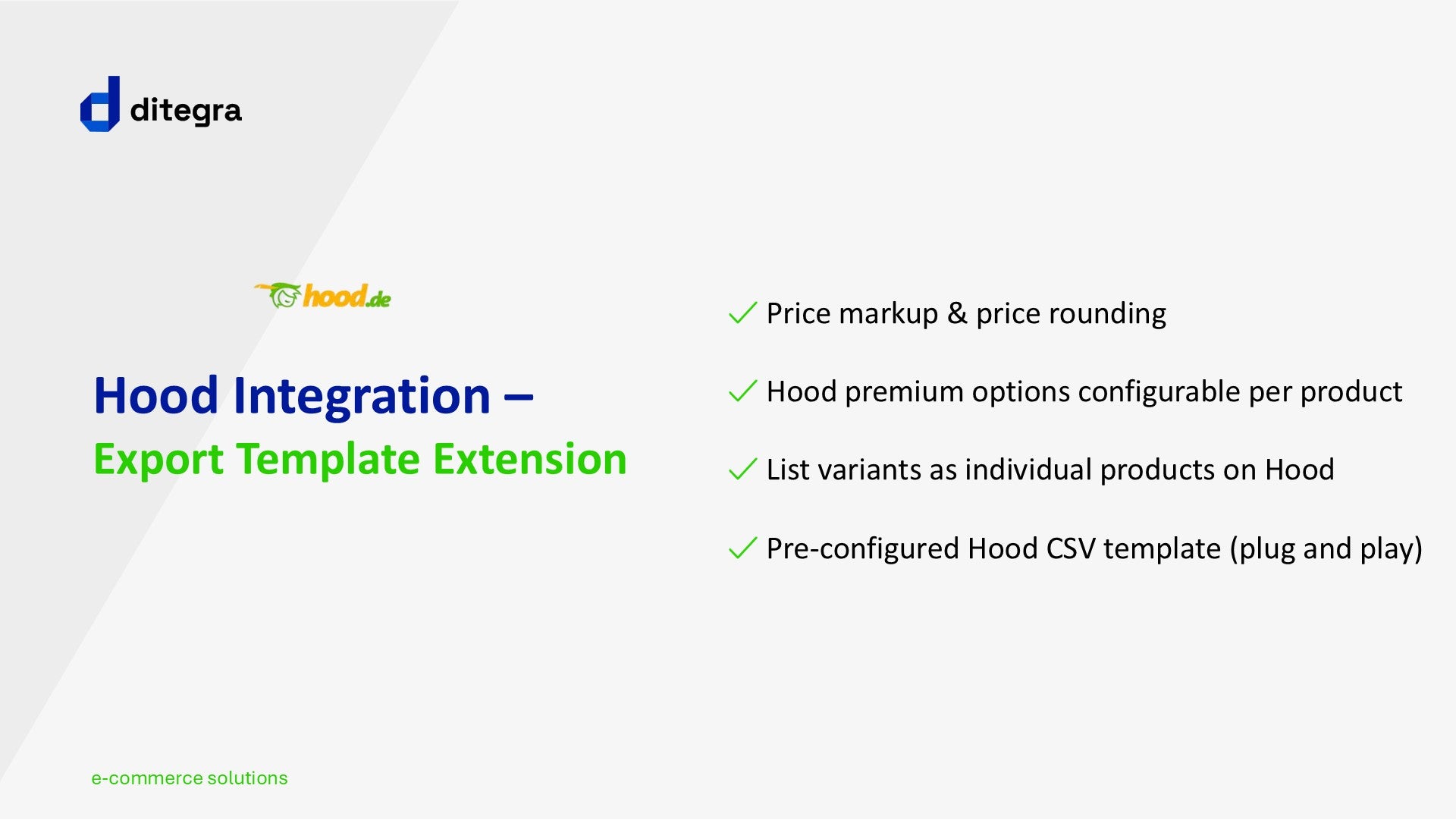 ditegra

hood.de

Hood Integration –
Export Template Extension

✓ Price markup & price rounding

✓ Hood premium options configurable per product

✓ List variants as individual products on Hood

✓ Pre-configured Hood CSV template (plug and play)

e-commerce solutions